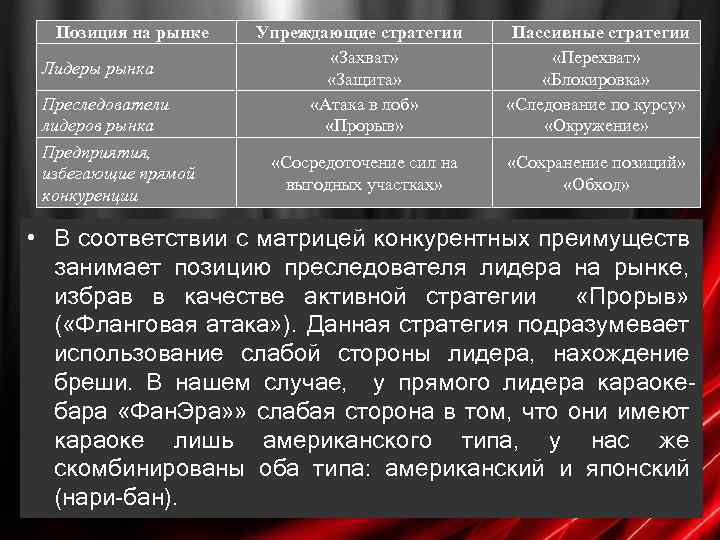 | Позиция на рынке | Упреждающие стратегии | Пассивные стратегии |
|---|---|---|
| Лидеры рынка | «Захват» «Защита» | «Перехват» «Блокировка» |
| Преследователи лидеров рынка | «Атака в лоб» «Прорыв» | «Следование по курсу» «Окружение» |
| Предприятия, избегающие прямой конкуренции | «Сосредоточение сил на выгодных участках» | «Сохранение позиций» «Обход» |

• В соответствии с матрицей конкурентных преимуществ занимает позицию преследователя лидера на рынке, избрав в качестве активной стратегии «Прорыв» («Фланговая атака»). Данная стратегия подразумевает использование слабой стороны лидера, нахождение бреши. В нашем случае, у прямого лидера караоке-бара «ФанЭра»» слабая сторона в том, что они имеют караоке лишь американского типа, у нас же скомбинированы оба типа: американский и японский (нари-бан).